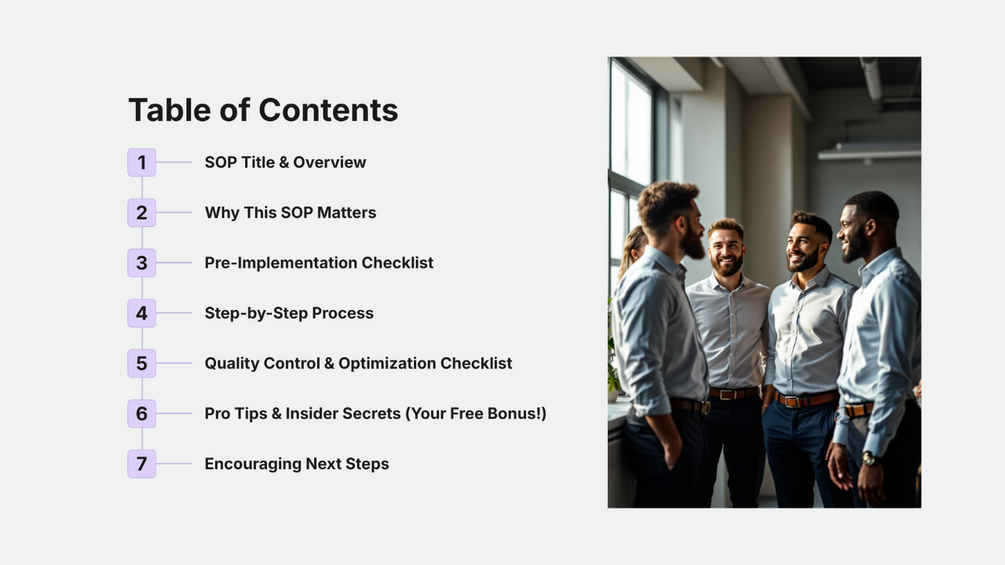 Table of Contents

1 SOP Title & Overview

2 Why This SOP Matters

3 Pre-Implementation Checklist

4 Step-by-Step Process

5 Quality Control & Optimization Checklist

6 Pro Tips & Insider Secrets (Your Free Bonus!)

7 Encouraging Next Steps